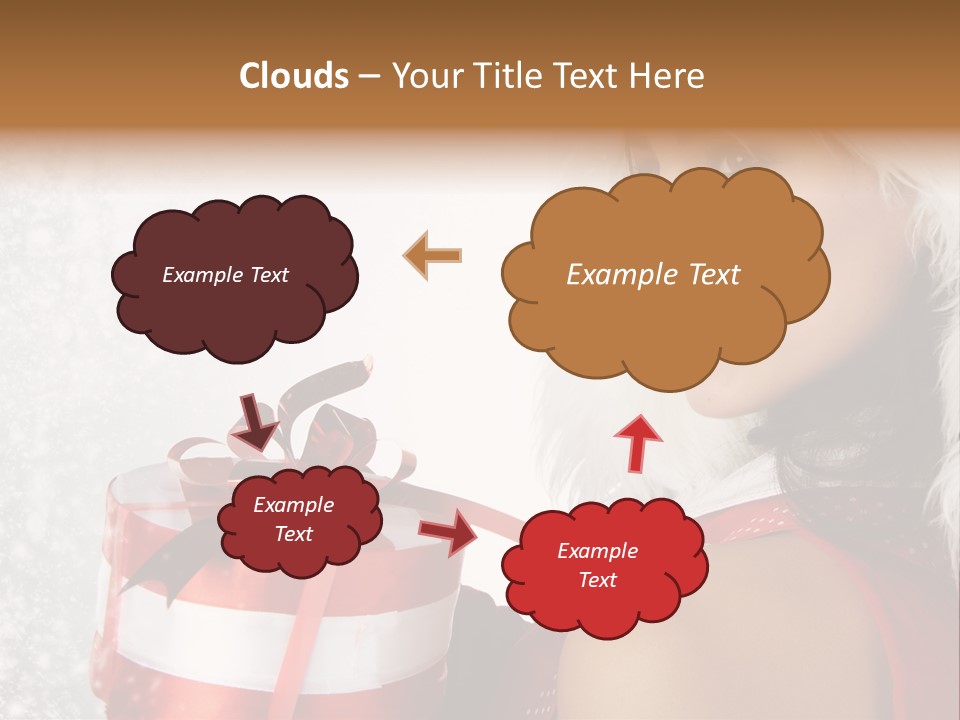 Clouds – Your Title Text Here

Example Text

Example Text

Example Text

Example Text